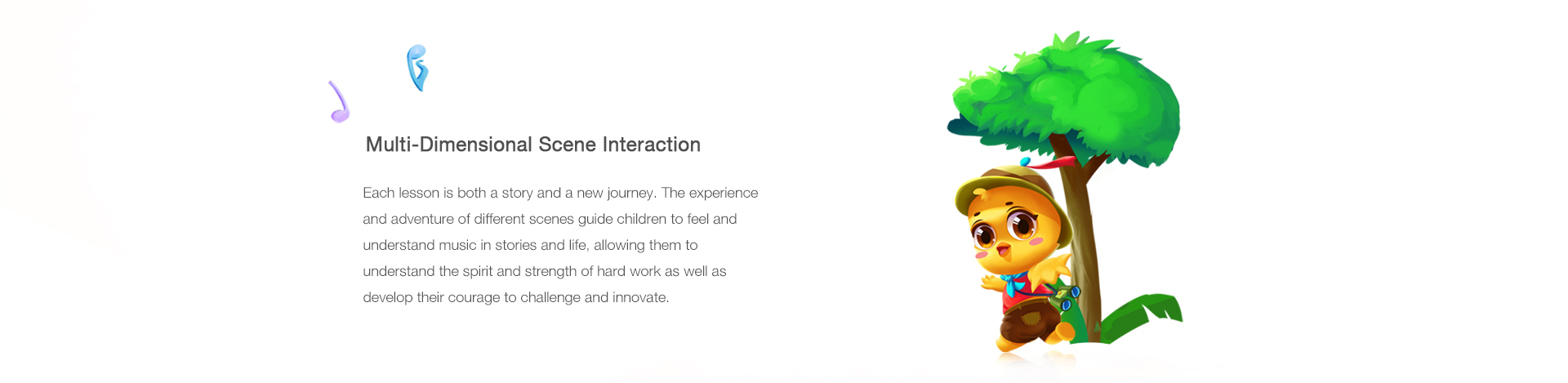 Multi-Dimensional Scene Interaction

Each lesson is both a story and a new journey. The experience and adventure of different scenes guide children to feel and understand music in stories and life, allowing them to understand the spirit and strength of hard work as well as develop their courage to challenge and innovate.